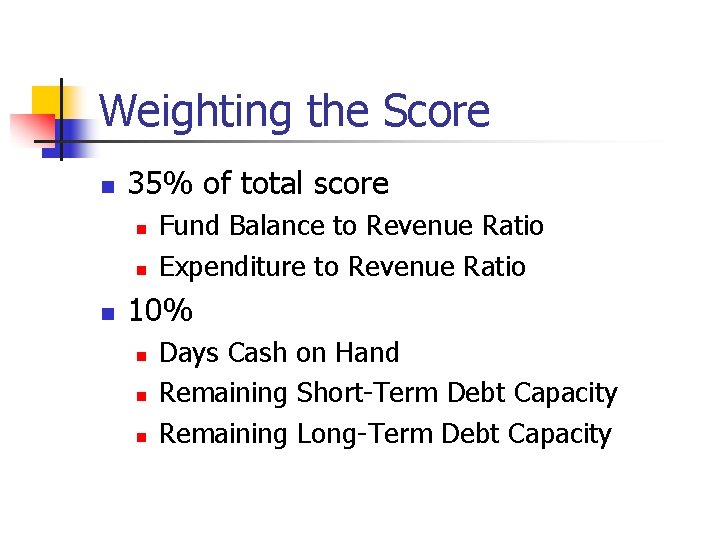 Weighting the Score

- 35% of total score
  - Fund Balance to Revenue Ratio
  - Expenditure to Revenue Ratio
- 10%
  - Days Cash on Hand
  - Remaining Short-Term Debt Capacity
  - Remaining Long-Term Debt Capacity